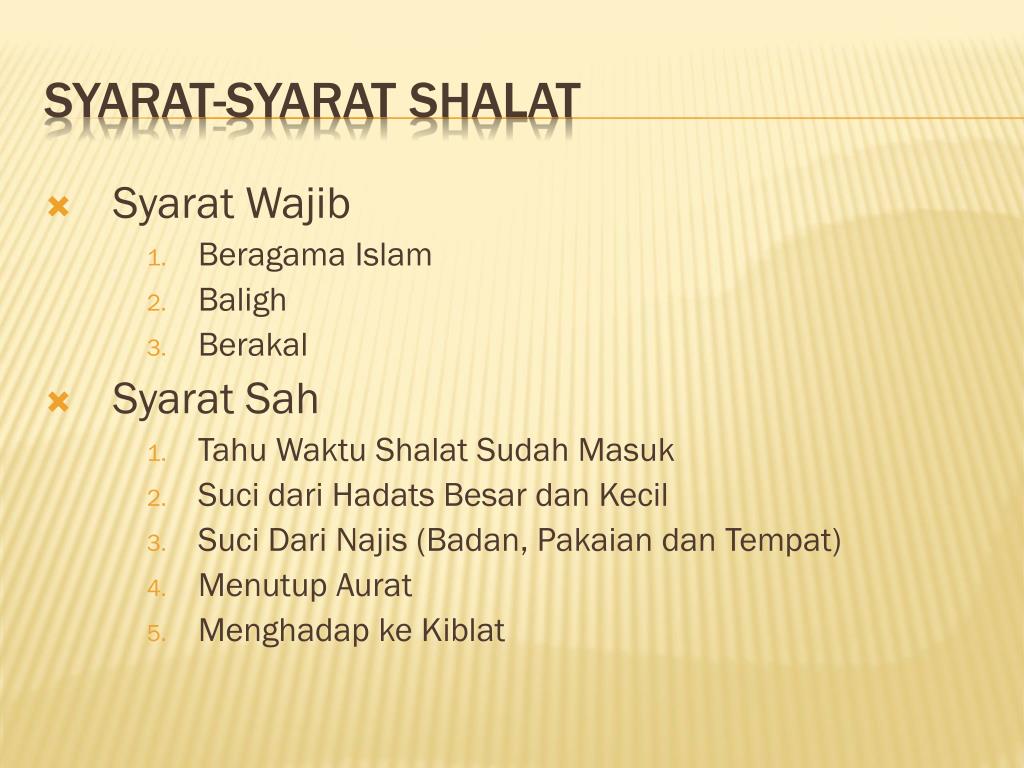 SYARAT-SYARAT SHALAT

Syarat Wajib
1. Beragama Islam
2. Baligh
3. Berakal

Syarat Sah
1. Tahu Waktu Shalat Sudah Masuk
2. Suci dari Hadats Besar dan Kecil
3. Suci Dari Najis (Badan, Pakaian dan Tempat)
4. Menutup Aurat
5. Menghadap ke Kiblat